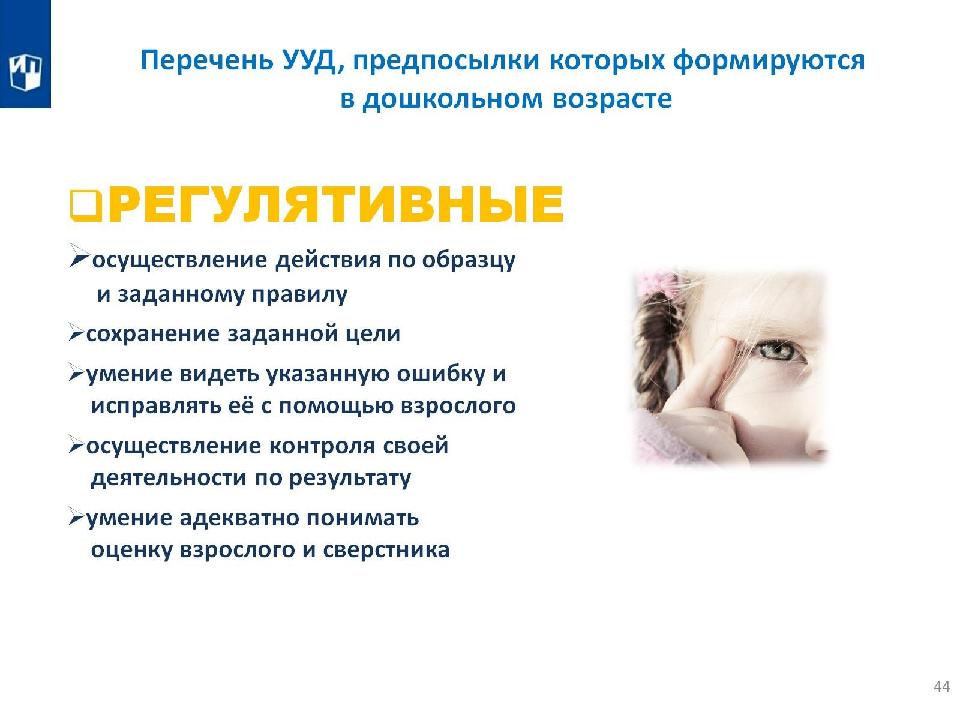 Перечень УУД, предпосылки которых формируются в дошкольном возрасте

❑РЕГУЛЯТИВНЫЕ

➢осуществление действия по образцу и заданному правилу

➢сохранение заданной цели

➢умение видеть указанную ошибку и исправлять её с помощью взрослого

➢осуществление контроля своей деятельности по результату

➢умение адекватно понимать оценку взрослого и сверстника

44